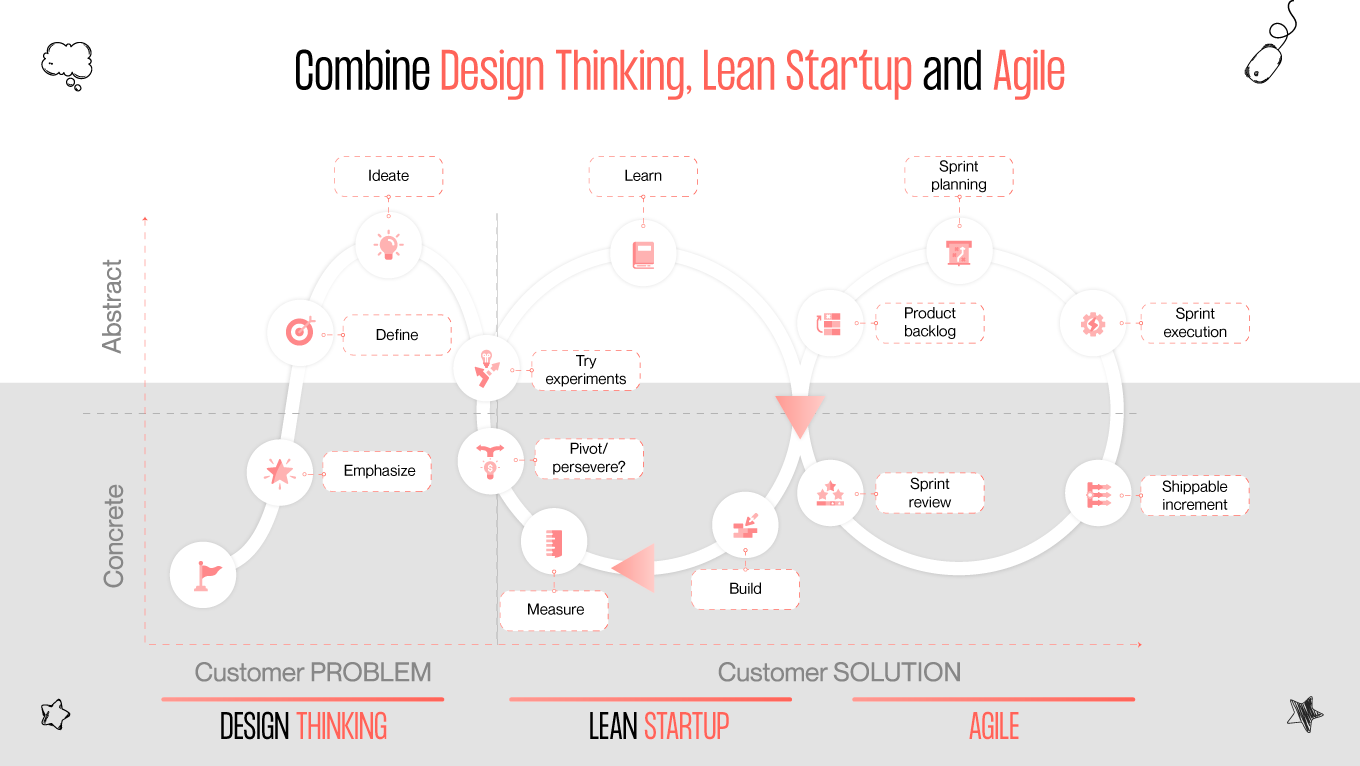 Combine Design Thinking, Lean Startup and Agile

Abstract

Concrete

Ideate

Define

Emphasize

Learn

Try experiments

Pivot/ persevere?

Measure

Build

Sprint planning

Product backlog

Sprint execution

Sprint review

Shippable increment

Customer PROBLEM

Customer SOLUTION

DESIGN THINKING

LEAN STARTUP

AGILE